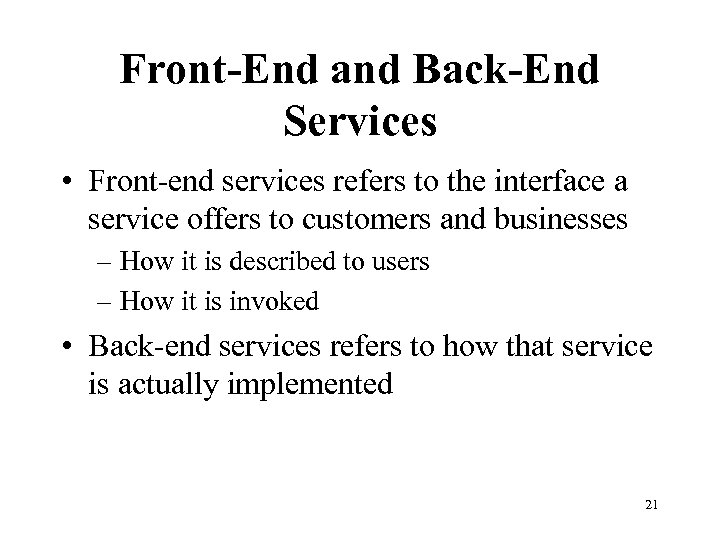 Front-End and Back-End Services

• Front-end services refers to the interface a service offers to customers and businesses
– How it is described to users
– How it is invoked

• Back-end services refers to how that service is actually implemented

21